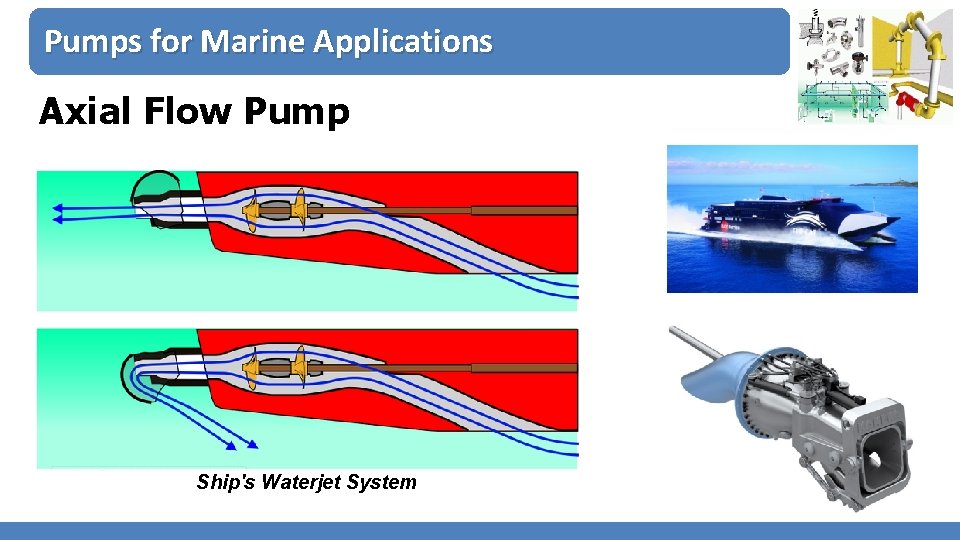 Pumps for Marine Applications

Axial Flow Pump

Ship's Waterjet System